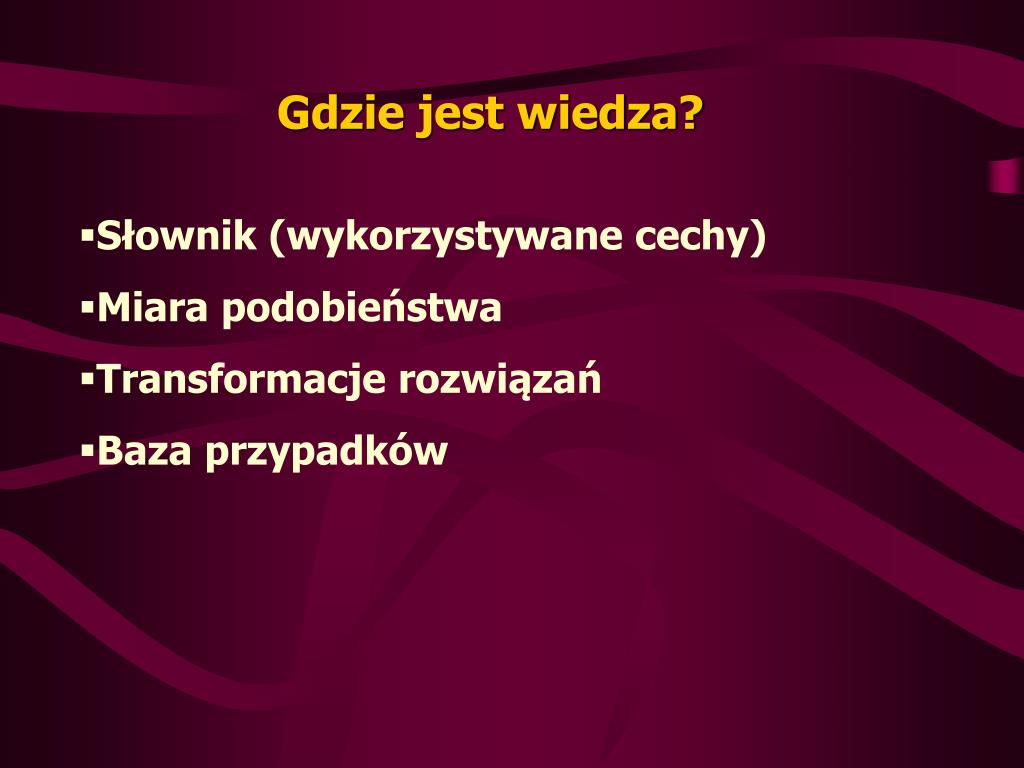 Gdzie jest wiedza?

▪Słownik (wykorzystywane cechy)

▪Miara podobieństwa

▪Transformacje rozwiązań

▪Baza przypadków